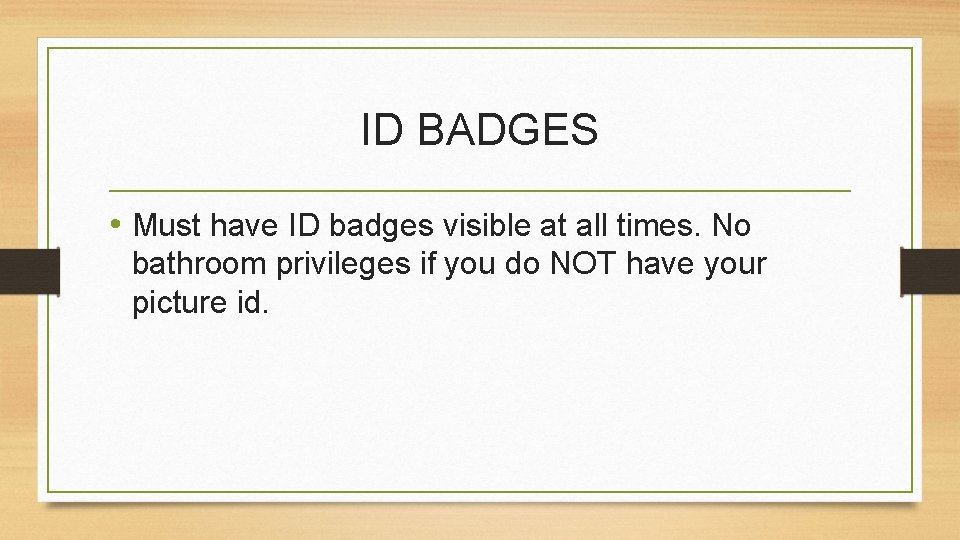 ID BADGES

• Must have ID badges visible at all times. No bathroom privileges if you do NOT have your picture id.